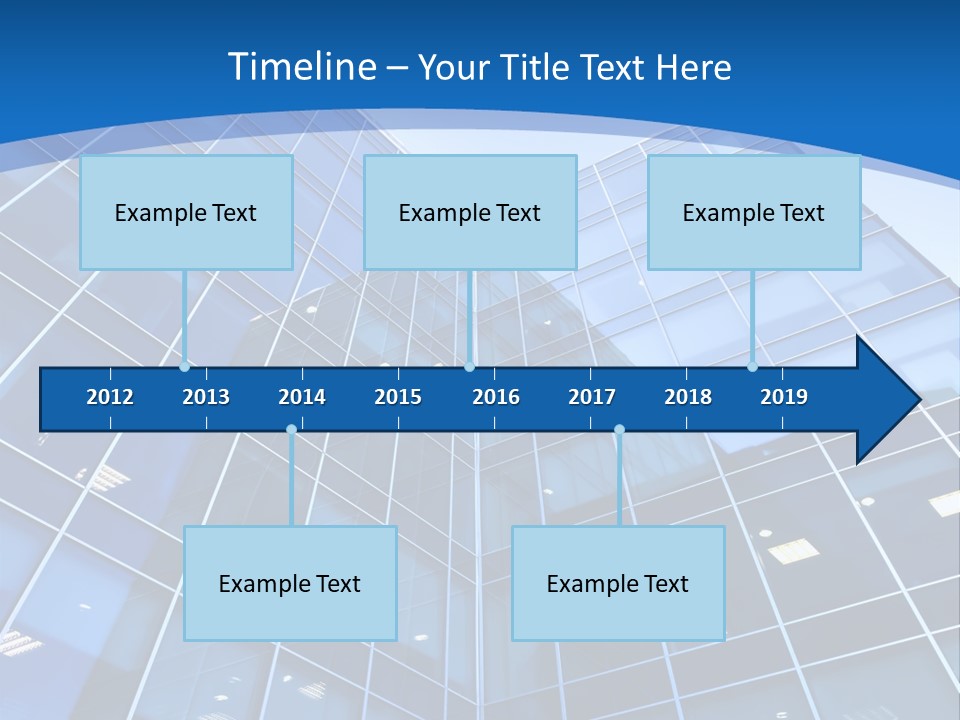 Timeline – Your Title Text Here

Example Text

Example Text

Example Text

2012 2013 2014 2015 2016 2017 2018 2019

Example Text

Example Text